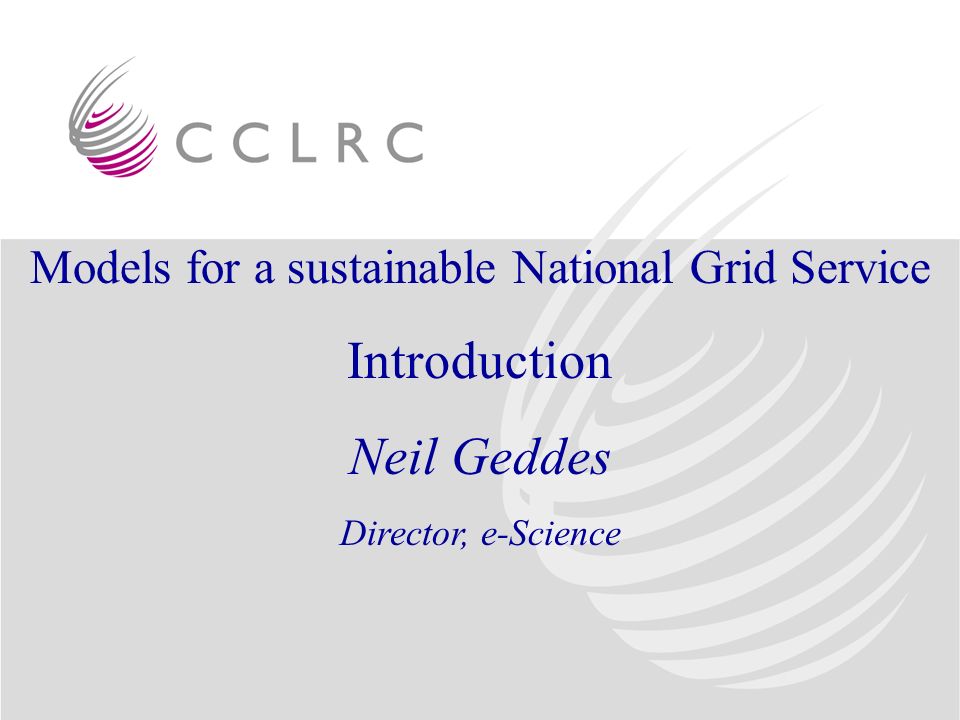 CCLRC

Models for a sustainable National Grid Service

Introduction

Neil Geddes

Director, e-Science